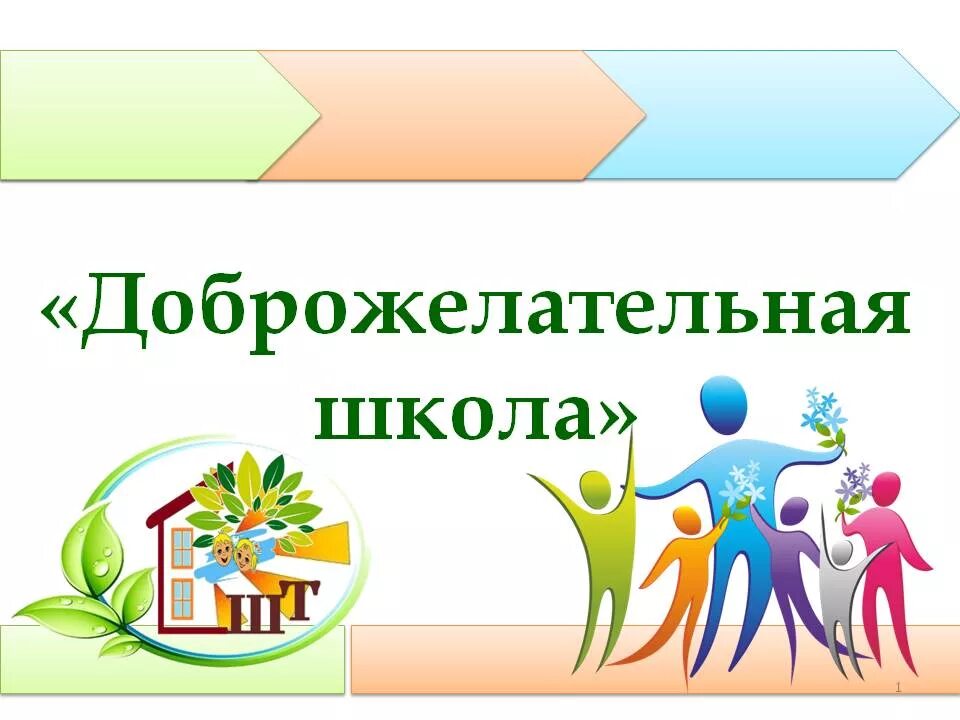 «Доброжелательная школа»

ШТ

1